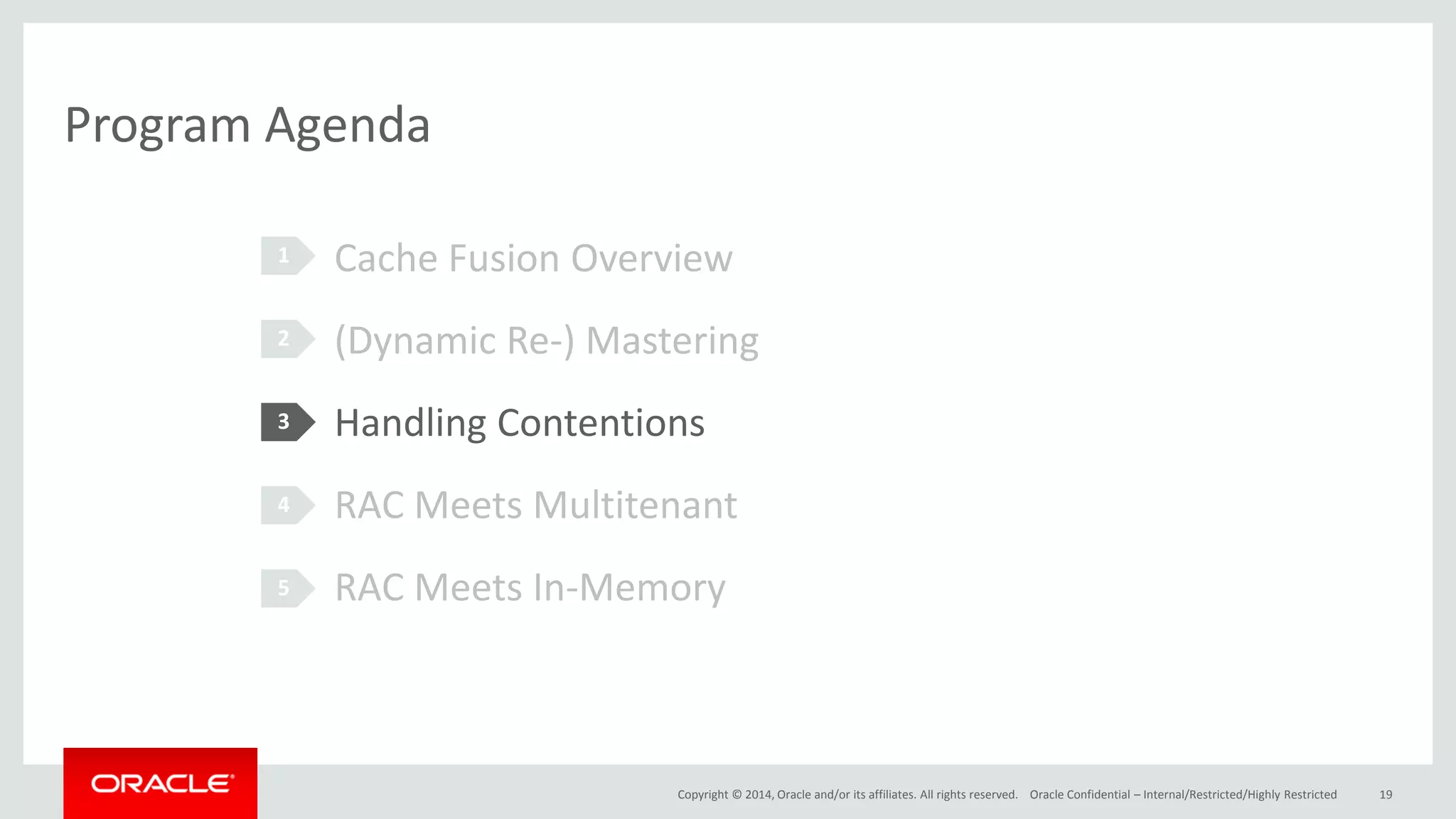 Program Agenda

1 Cache Fusion Overview

2 (Dynamic Re-) Mastering

3 Handling Contentions

4 RAC Meets Multitenant

5 RAC Meets In-Memory

ORACLE

Copyright © 2014, Oracle and/or its affiliates. All rights reserved. Oracle Confidential – Internal/Restricted/Highly Restricted 19